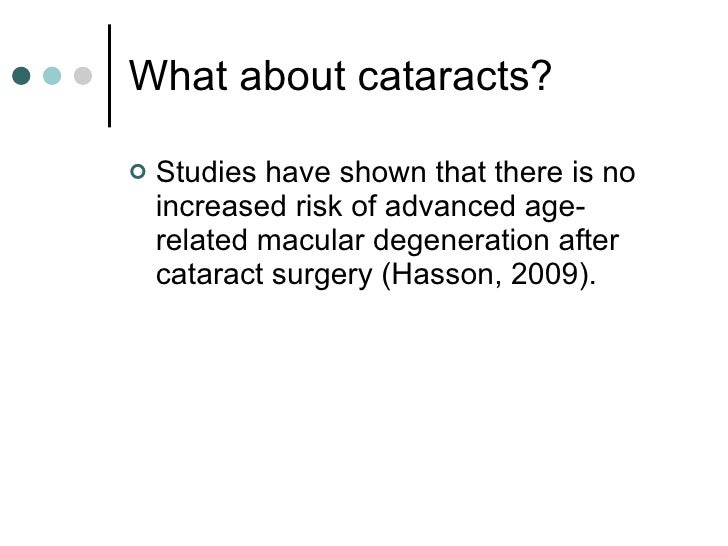 What about cataracts?

Studies have shown that there is no increased risk of advanced age-related macular degeneration after cataract surgery (Hasson, 2009).